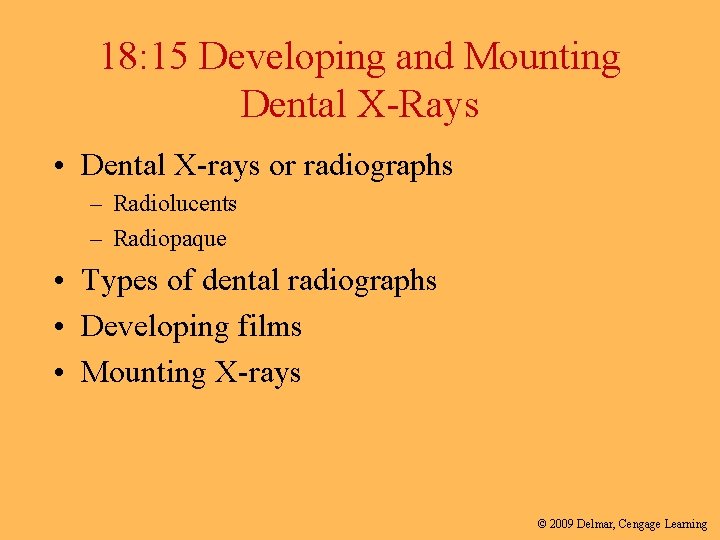 18:15 Developing and Mounting Dental X-Rays

• Dental X-rays or radiographs
– Radiolucents
– Radiopaque
• Types of dental radiographs
• Developing films
• Mounting X-rays

© 2009 Delmar, Cengage Learning